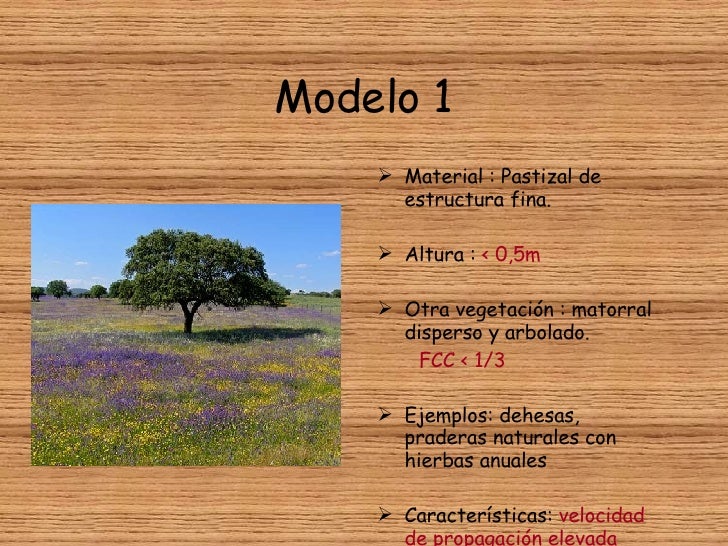 Modelo 1

➢ Material : Pastizal de estructura fina.

➢ Altura : < 0,5m

➢ Otra vegetación : matorral disperso y arbolado.
FCC < 1/3

➢ Ejemplos: dehesas, praderas naturales con hierbas anuales

➢ Características: velocidad de propagación elevada